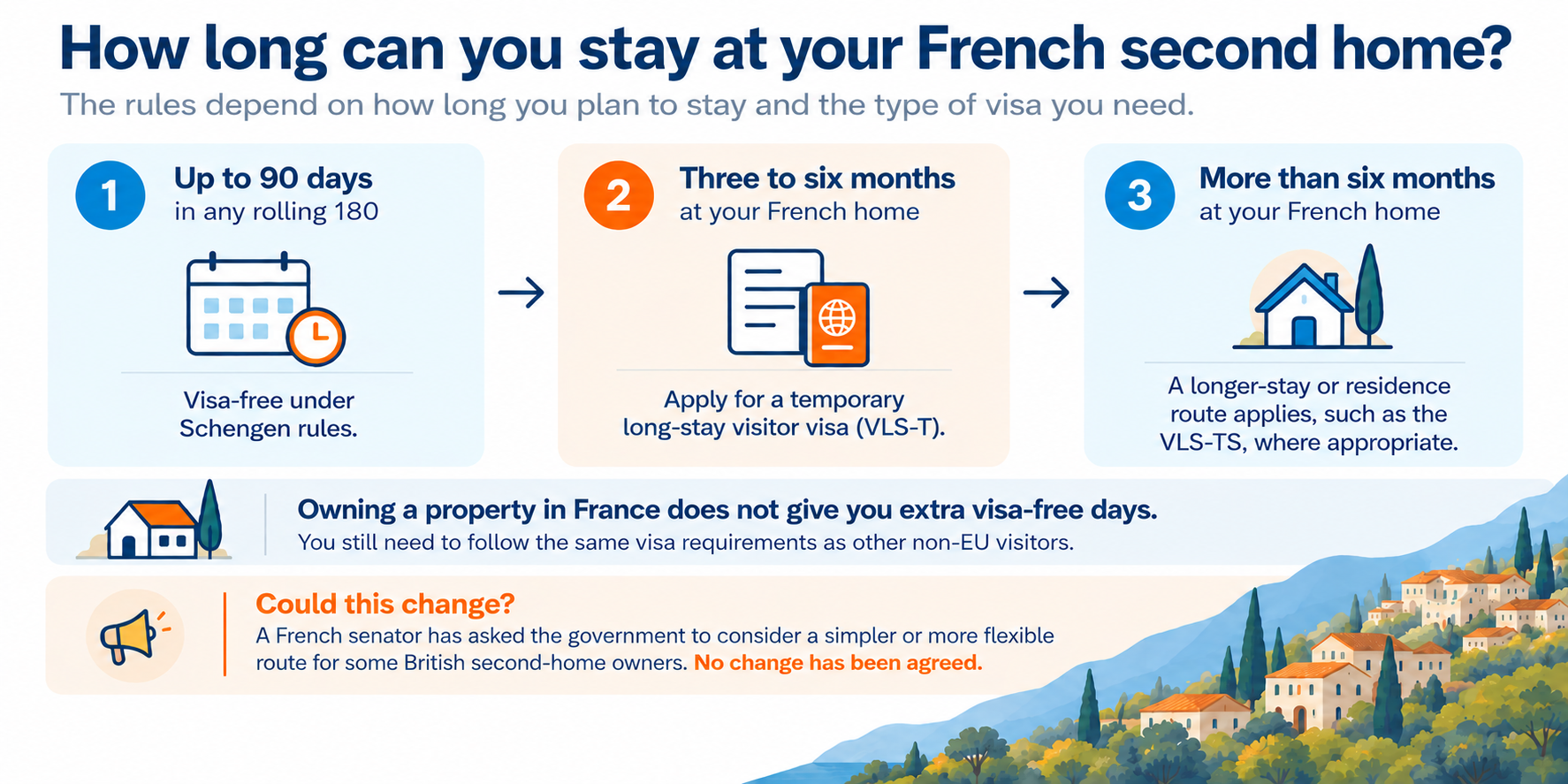 How long can you stay at your French second home?
The rules depend on how long you plan to stay and the type of visa you need.

1 Up to 90 days
in any rolling 180

Visa-free under Schengen rules.

2 Three to six months
at your French home

Apply for a temporary long-stay visitor visa (VLS-T).

3 More than six months
at your French home

A longer-stay or residence route applies, such as the VLS-TS, where appropriate.

Owning a property in France does not give you extra visa-free days.
You still need to follow the same visa requirements as other non-EU visitors.

Could this change?
A French senator has asked the government to consider a simpler or more flexible route for some British second-home owners. No change has been agreed.